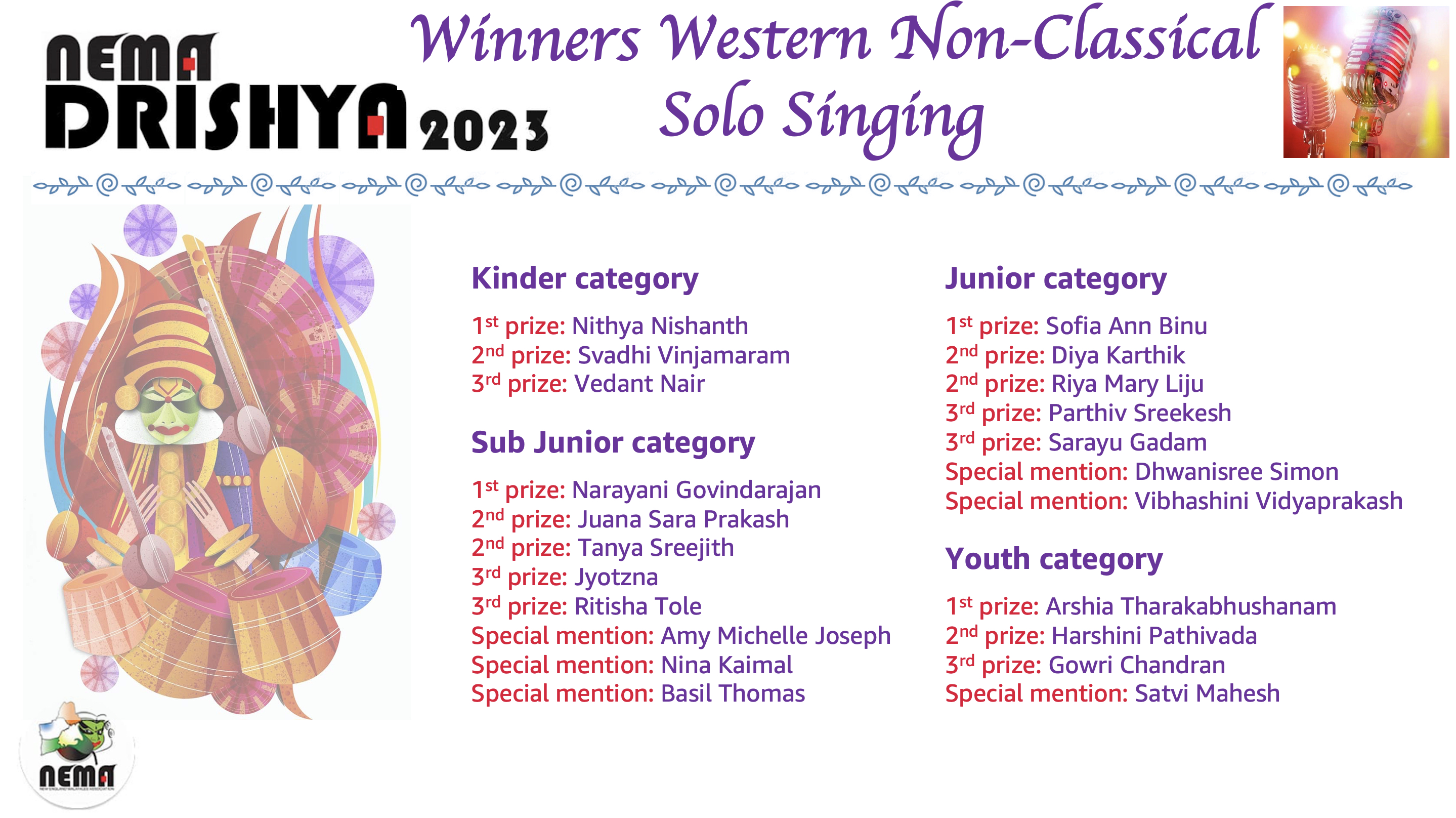 NEMA DRISHYA 2023

Winners Western Non-Classical Solo Singing

Kinder category

1st prize: Nithya Nishanth
2nd prize: Svadhi Vinjamaram
3rd prize: Vedant Nair

Sub Junior category

1st prize: Narayani Govindarajan
2nd prize: Juana Sara Prakash
2nd prize: Tanya Sreejith
3rd prize: Jyotzna
3rd prize: Ritisha Tole
Special mention: Amy Michelle Joseph
Special mention: Nina Kaimal
Special mention: Basil Thomas

Junior category

1st prize: Sofia Ann Binu
2nd prize: Diya Karthik
2nd prize: Riya Mary Liju
3rd prize: Parthiv Sreekesh
3rd prize: Sarayu Gadam
Special mention: Dhwanisree Simon
Special mention: Vibhashini Vidyaprakash

Youth category

1st prize: Arshia Tharakabhushanam
2nd prize: Harshini Pathivada
3rd prize: Gowri Chandran
Special mention: Satvi Mahesh

NEMA
NEW ENGLAND MALAYALEE ASSOCIATION